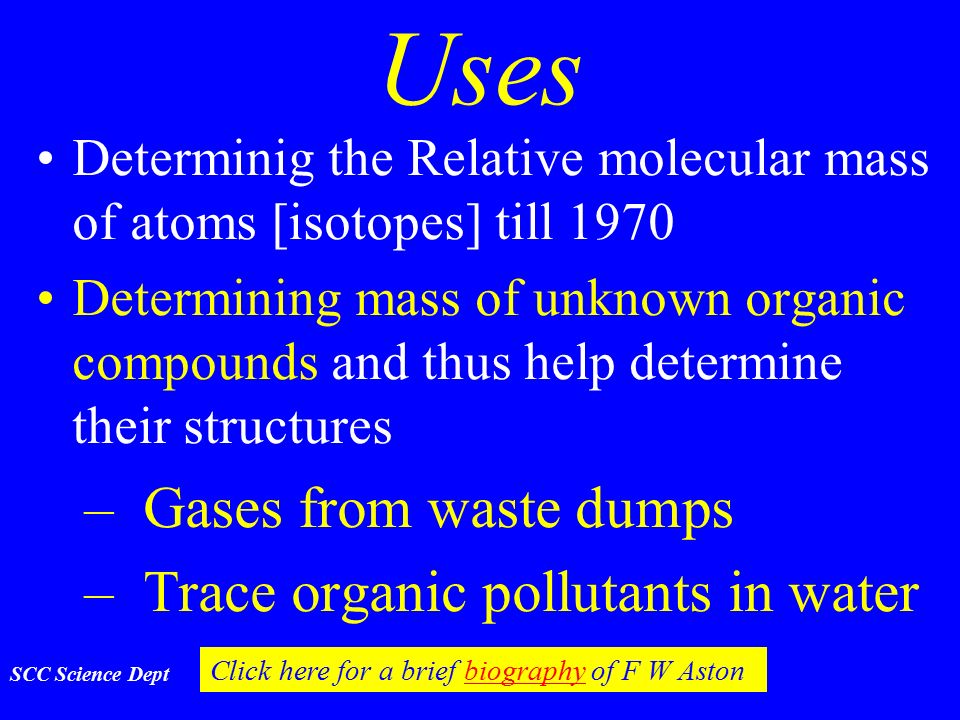 Uses

• Determinig the Relative molecular mass of atoms [isotopes] till 1970

• Determining mass of unknown organic compounds and thus help determine their structures

– Gases from waste dumps

– Trace organic pollutants in water

SCC Science Dept

Click here for a brief biography of F W Aston